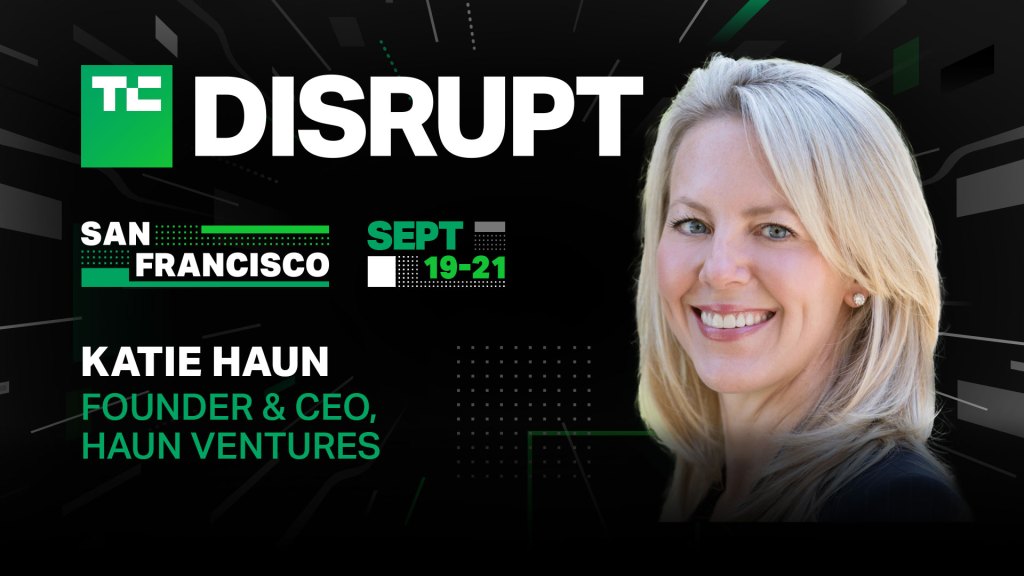 TC DISRUPT

SAN FRANCISCO

SEPT 19-21

KATIE HAUN
FOUNDER & CEO, HAUN VENTURES